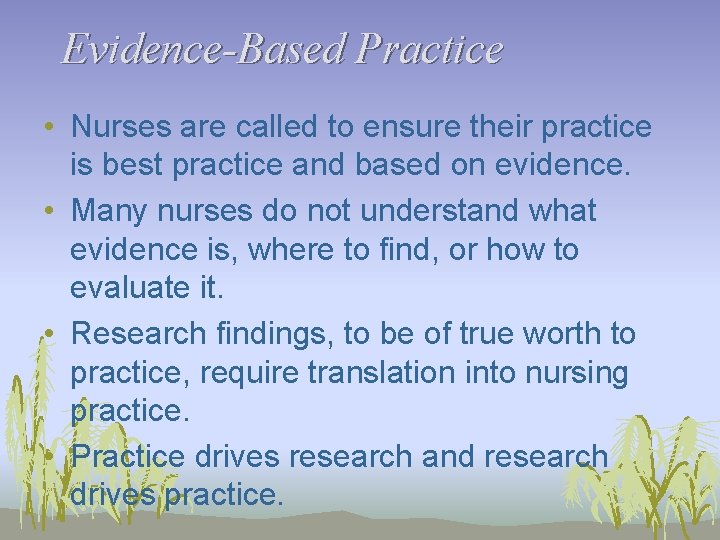 Evidence-Based Practice

• Nurses are called to ensure their practice is best practice and based on evidence.

• Many nurses do not understand what evidence is, where to find, or how to evaluate it.

• Research findings, to be of true worth to practice, require translation into nursing practice.

• Practice drives research and research drives practice.